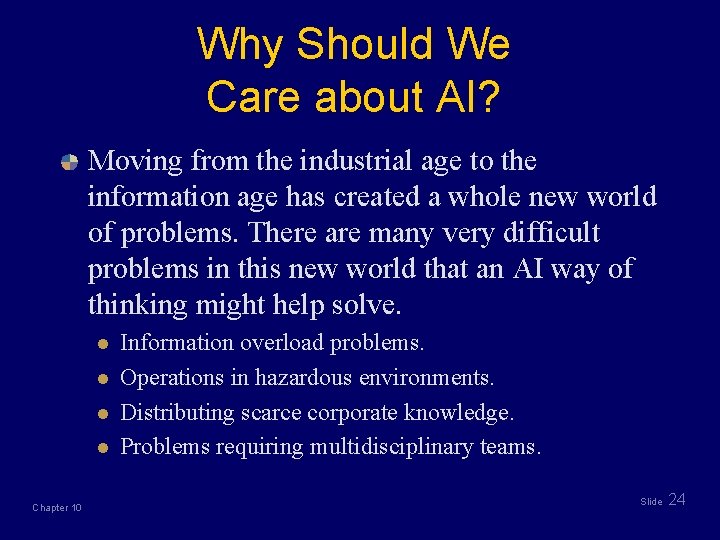 Why Should We Care about AI?

Moving from the industrial age to the information age has created a whole new world of problems. There are many very difficult problems in this new world that an AI way of thinking might help solve.

Information overload problems.

Operations in hazardous environments.

Distributing scarce corporate knowledge.

Problems requiring multidisciplinary teams.

Chapter 10

Slide 24